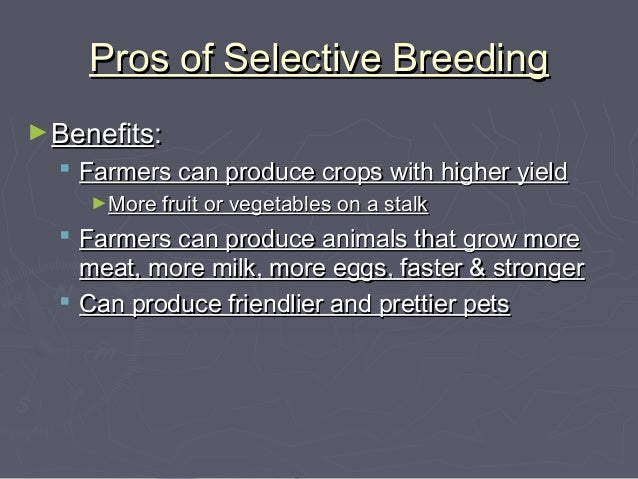 Pros of Selective Breeding

Benefits:

Farmers can produce crops with higher yield

More fruit or vegetables on a stalk

Farmers can produce animals that grow more meat, more milk, more eggs, faster & stronger

Can produce friendlier and prettier pets